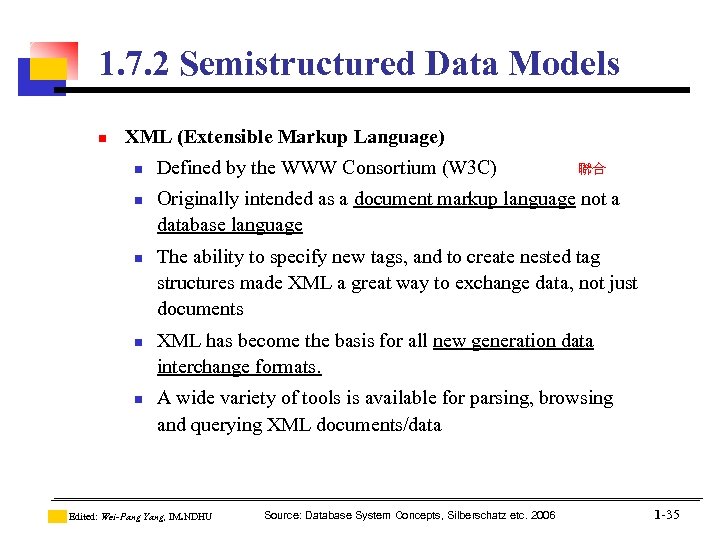 1.7.2 Semistructured Data Models

XML (Extensible Markup Language)

Defined by the WWW Consortium (W3C) 聯合

Originally intended as a document markup language not a database language

The ability to specify new tags, and to create nested tag structures made XML a great way to exchange data, not just documents

XML has become the basis for all new generation data interchange formats.

A wide variety of tools is available for parsing, browsing and querying XML documents/data

Edited: Wei-Pang Yang, IM.NDHU Source: Database System Concepts, Silberschatz etc. 2006 1-35